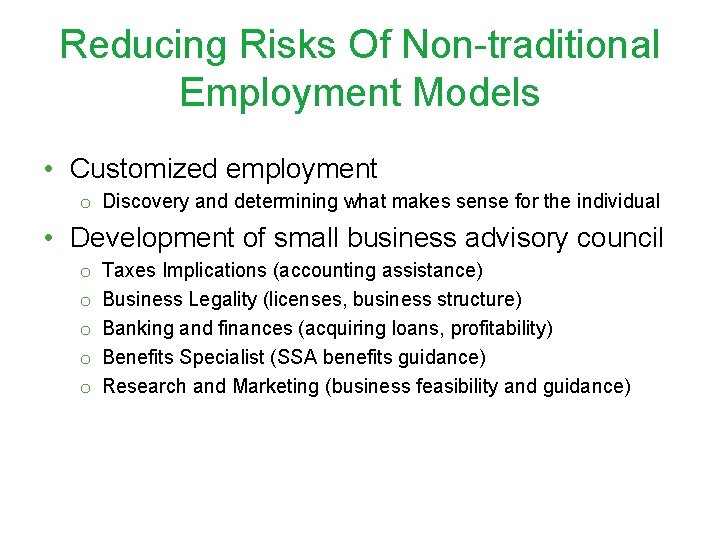 Reducing Risks Of Non-traditional Employment Models

• Customized employment
  o Discovery and determining what makes sense for the individual
• Development of small business advisory council
  o Taxes Implications (accounting assistance)
  o Business Legality (licenses, business structure)
  o Banking and finances (acquiring loans, profitability)
  o Benefits Specialist (SSA benefits guidance)
  o Research and Marketing (business feasibility and guidance)